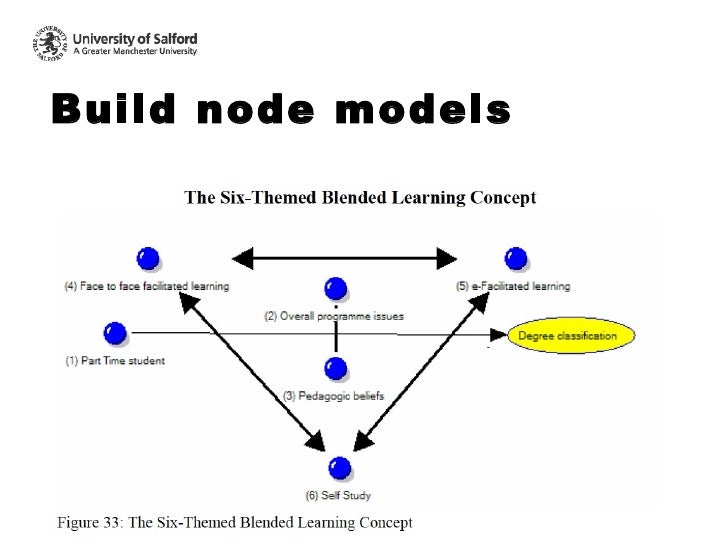 THE UNIVERSITY OF SALFORD
University of Salford
A Greater Manchester University

Build node models

The Six-Themed Blended Learning Concept

(4) Face to face facilitated learning

(5) e-Facilitated learning

(2) Overall programme issues

(1) Part Time student

Degree classification

(3) Pedagogic beliefs

(6) Self Study

Figure 33: The Six-Themed Blended Learning Concept